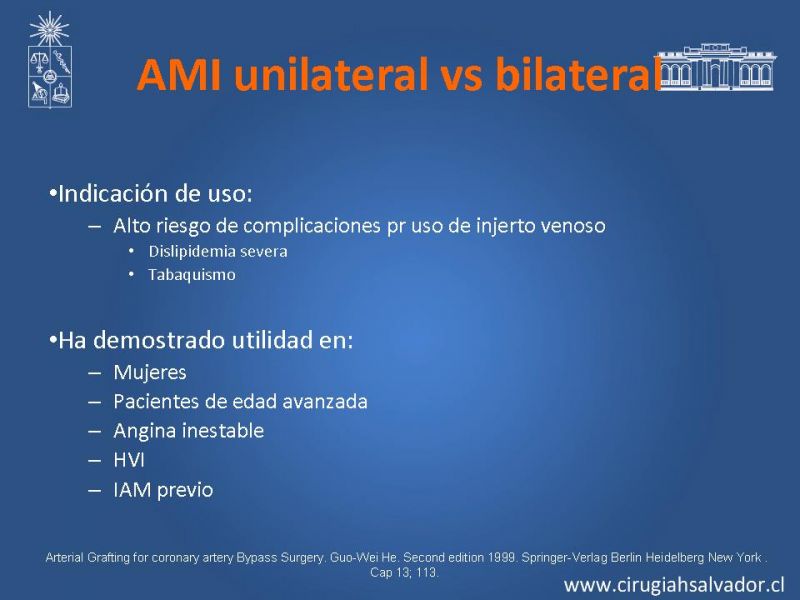 AMI unilateral vs bilateral

•Indicación de uso:
– Alto riesgo de complicaciones pr uso de injerto venoso
• Dislipidemia severa
• Tabaquismo

•Ha demostrado utilidad en:
– Mujeres
– Pacientes de edad avanzada
– Angina inestable
– HVI
– IAM previo

Arterial Grafting for coronary artery Bypass Surgery. Guo-Wei He. Second edition 1999. Springer-Verlag Berlin Heidelberg New York . Cap 13; 113.

www.cirugiahsalvador.cl